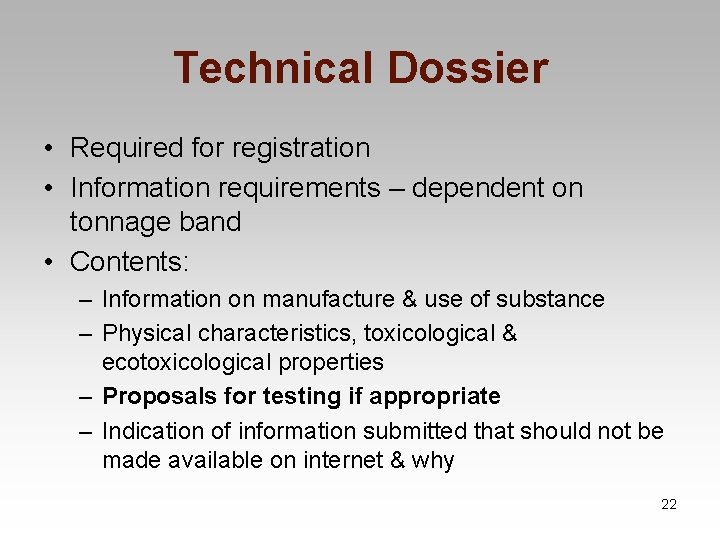 Technical Dossier

• Required for registration
• Information requirements – dependent on tonnage band
• Contents:
– Information on manufacture & use of substance
– Physical characteristics, toxicological & ecotoxicological properties
– Proposals for testing if appropriate
– Indication of information submitted that should not be made available on internet & why

22